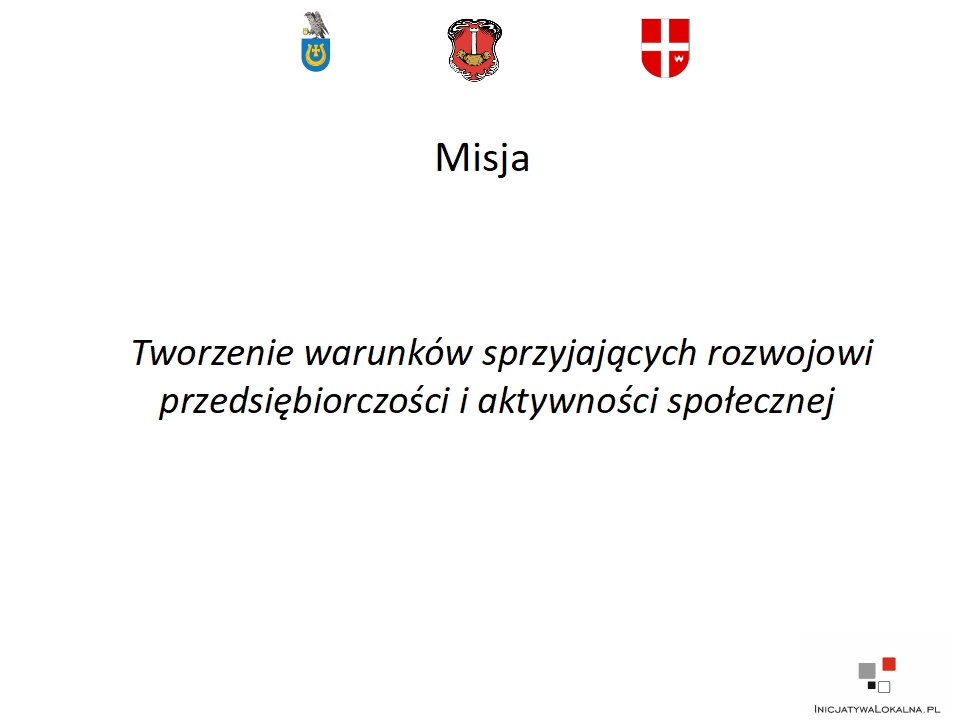 Misja

Tworzenie warunków sprzyjających rozwojowi przedsiębiorczości i aktywności społecznej

InicjatywaLokalna.pl